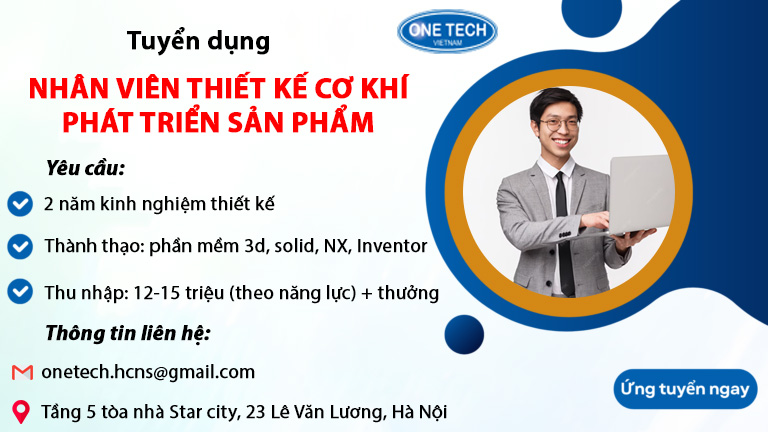 Tuyển dụng

ONE TECH
VIETNAM

NHÂN VIÊN THIẾT KẾ CƠ KHÍ
PHÁT TRIỂN SẢN PHẨM

Yêu cầu:

2 năm kinh nghiệm thiết kế

Thành thạo: phần mềm 3d, solid, NX, Inventor

Thu nhập: 12-15 triệu (theo năng lực) + thưởng

Thông tin liên hệ:

onetech.hcns@gmail.com

Tầng 5 tòa nhà Star city, 23 Lê Văn Lương, Hà Nội

Ứng tuyển ngay